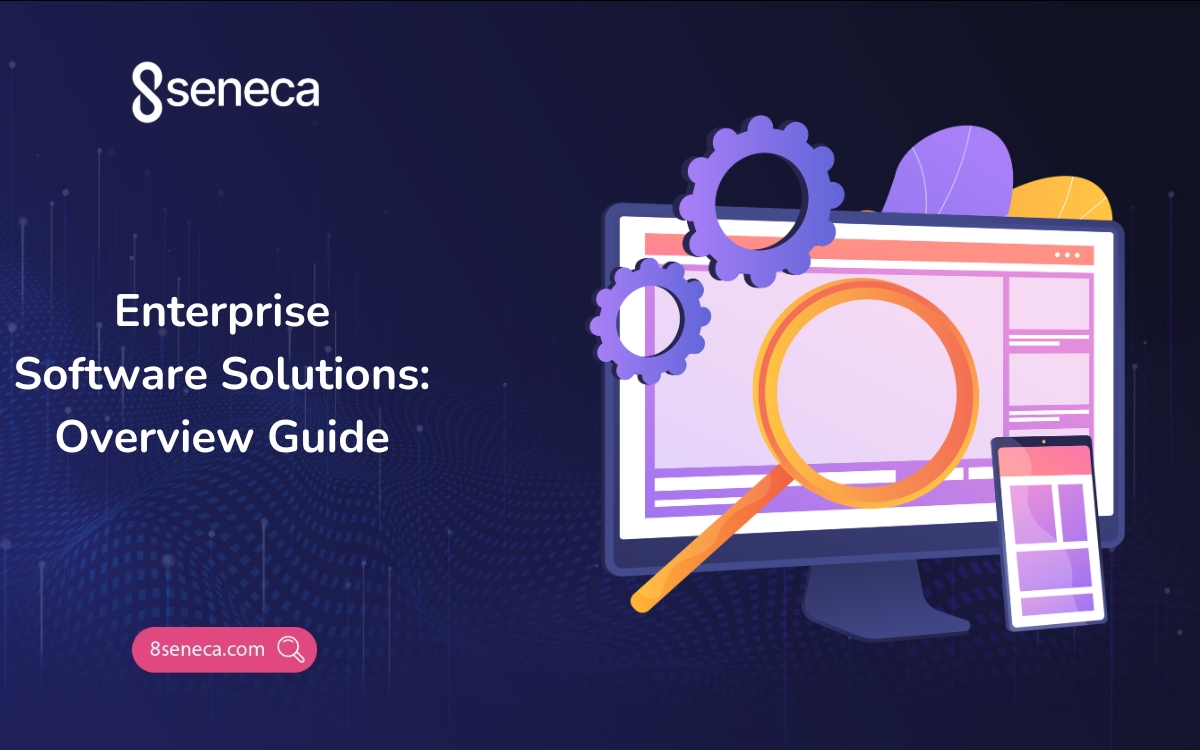 8seneca

Enterprise Software Solutions: Overview Guide

8seneca.com